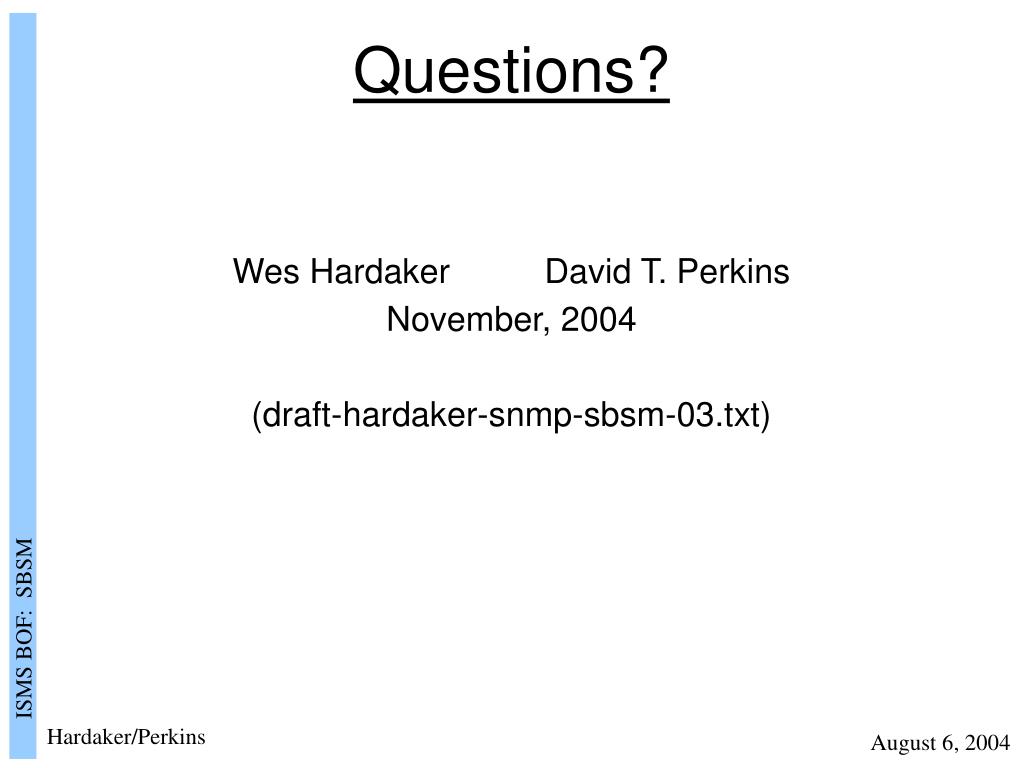 Questions?

Wes Hardaker David T. Perkins
November, 2004

(draft-hardaker-snmp-sbsm-03.txt)

ISMS BOF: SBSM

Hardaker/Perkins

August 6, 2004